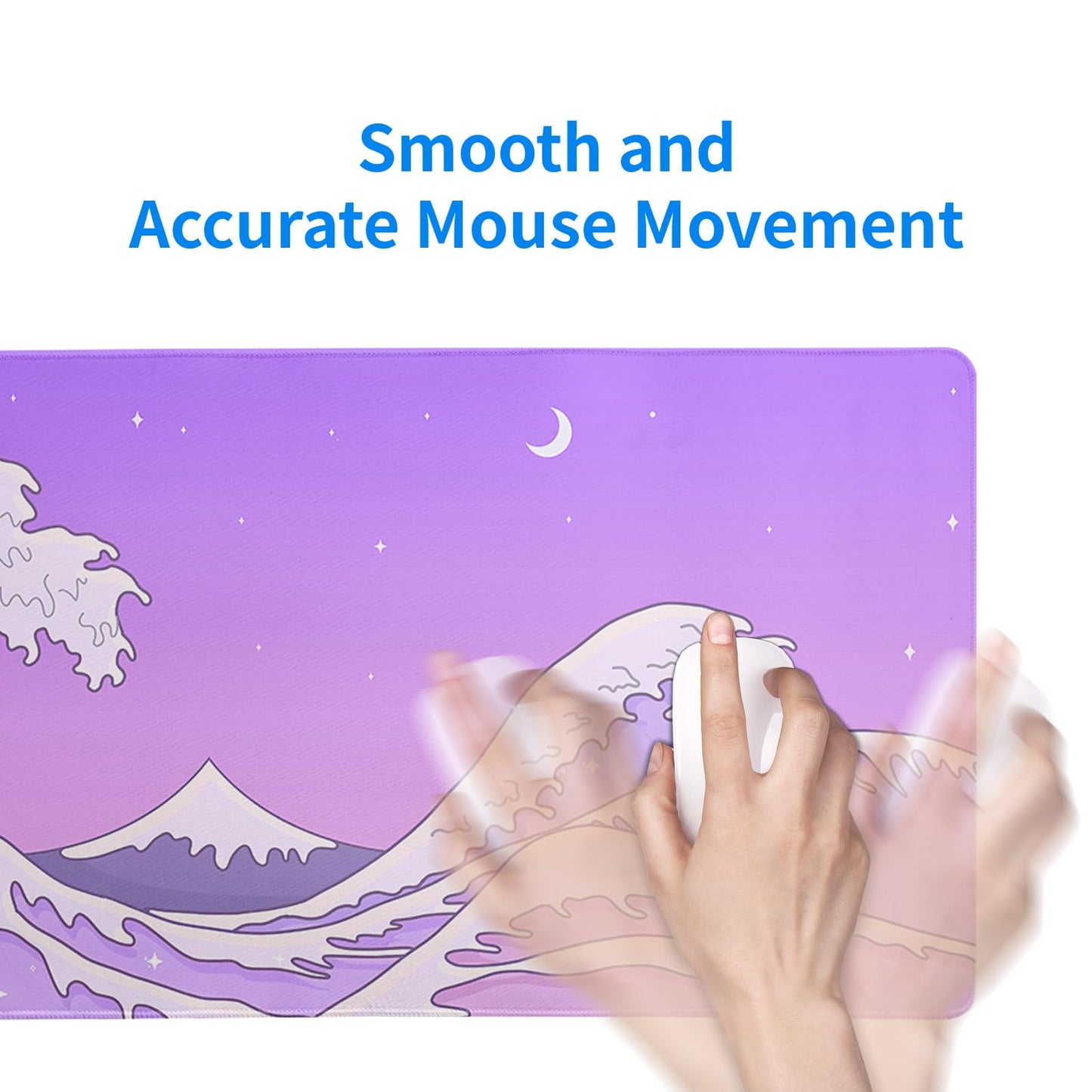 Smooth and
Accurate Mouse Movement